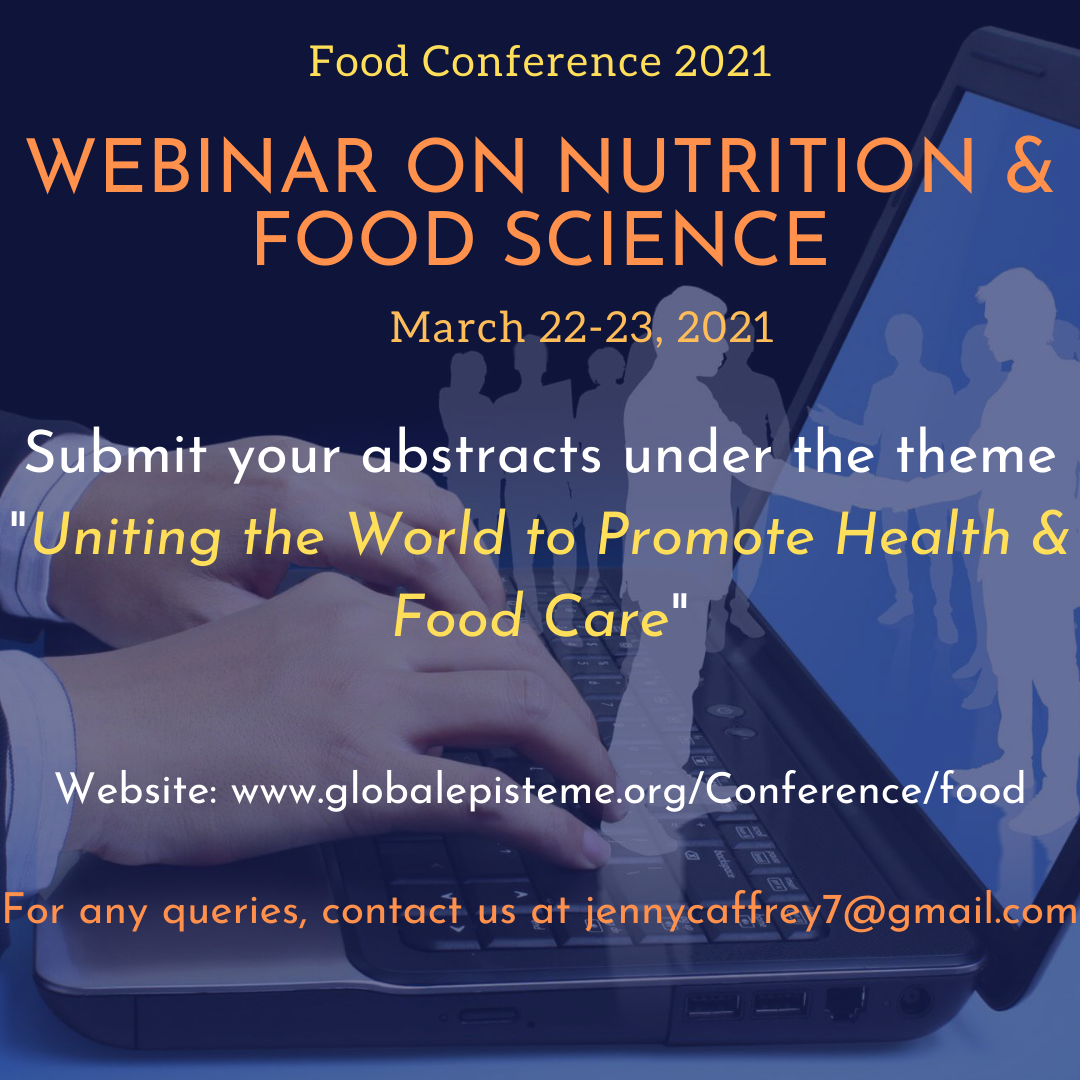 Food Conference 2021

WEBINAR ON NUTRITION & FOOD SCIENCE

March 22-23, 2021

Submit your abstracts under the theme "Uniting the World to Promote Health & Food Care"

Website: www.globalepisteme.org/Conference/food

For any queries, contact us at jennycaffrey7@gmail.com